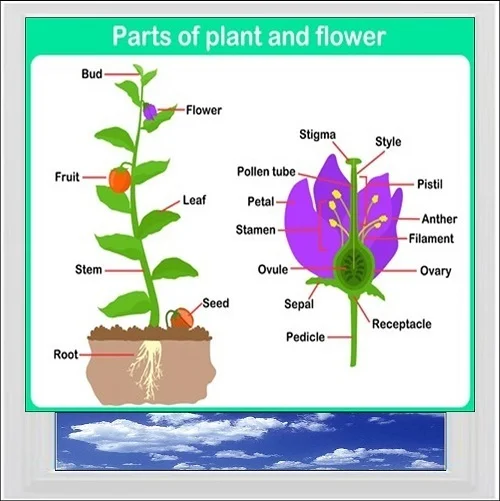 Parts of plant and flower

Bud
Flower
Fruit
Leaf
Stem
Seed
Root

Stigma
Style
Pollen tube
Pistil
Petal
Anther
Stamen
Filament
Ovule
Ovary
Sepal
Receptacle
Pedicle